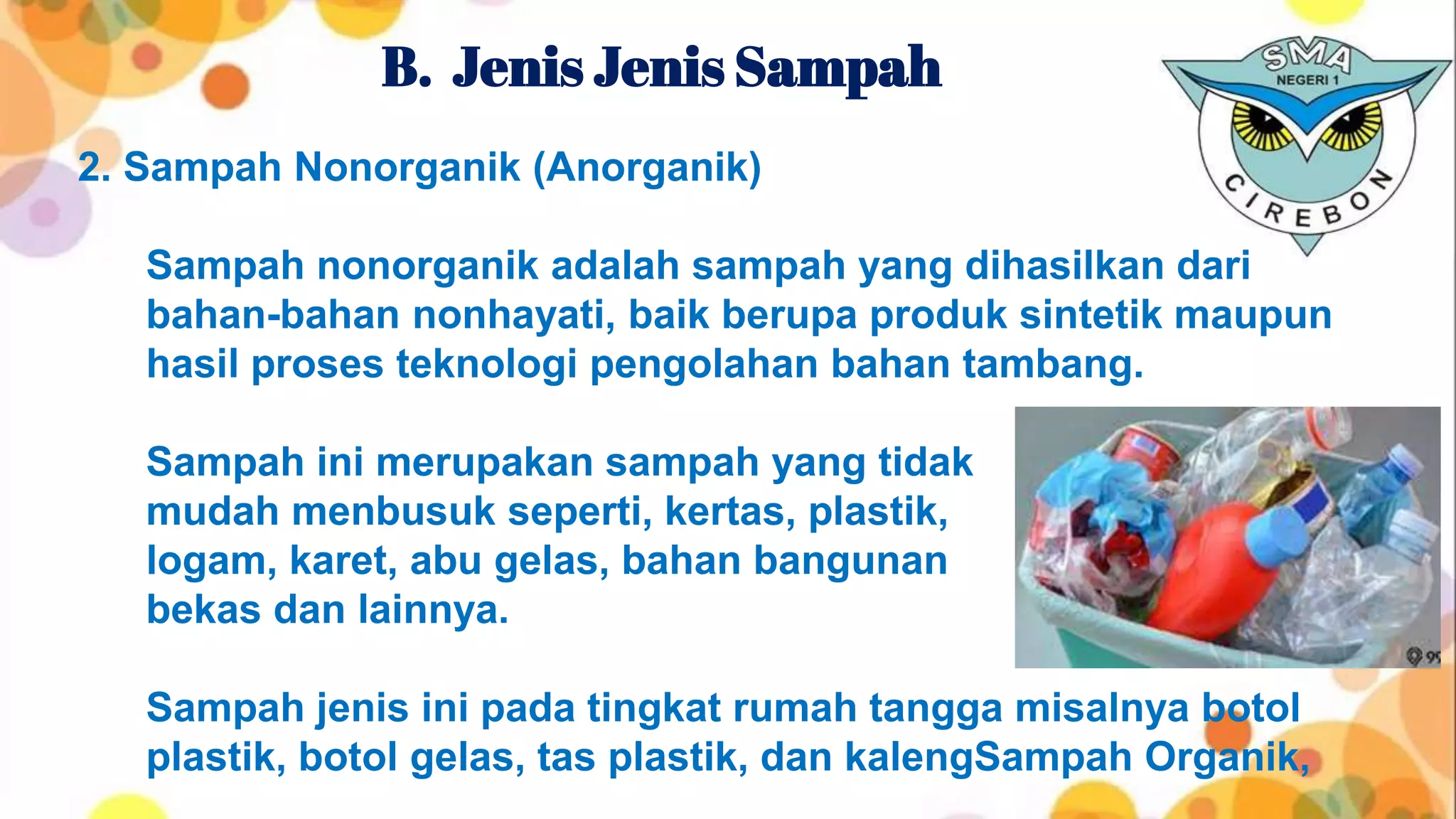 B. Jenis Jenis Sampah

SMA NEGERI 1 CIREBON

2. Sampah Nonorganik (Anorganik)

Sampah nonorganik adalah sampah yang dihasilkan dari bahan-bahan nonhayati, baik berupa produk sintetik maupun hasil proses teknologi pengolahan bahan tambang.

Sampah ini merupakan sampah yang tidak mudah menbusuk seperti, kertas, plastik, logam, karet, abu gelas, bahan bangunan bekas dan lainnya.

Sampah jenis ini pada tingkat rumah tangga misalnya botol plastik, botol gelas, tas plastik, dan kalengSampah Organik,